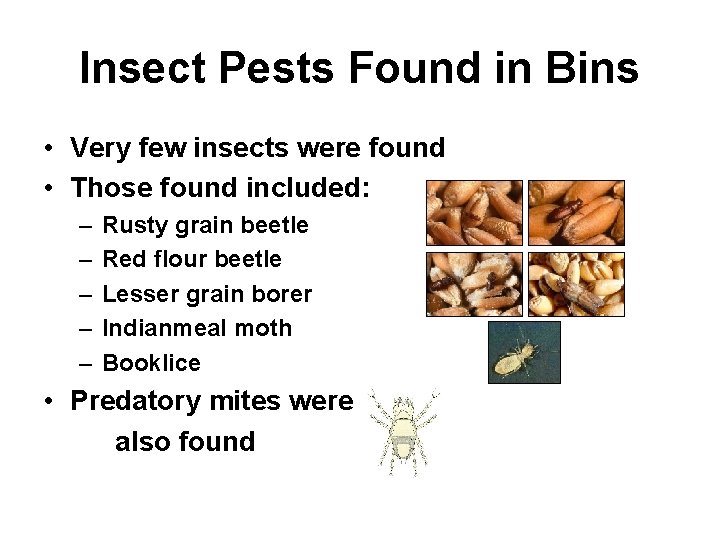 Insect Pests Found in Bins

• Very few insects were found
• Those found included:
– Rusty grain beetle
– Red flour beetle
– Lesser grain borer
– Indianmeal moth
– Booklice
• Predatory mites were also found